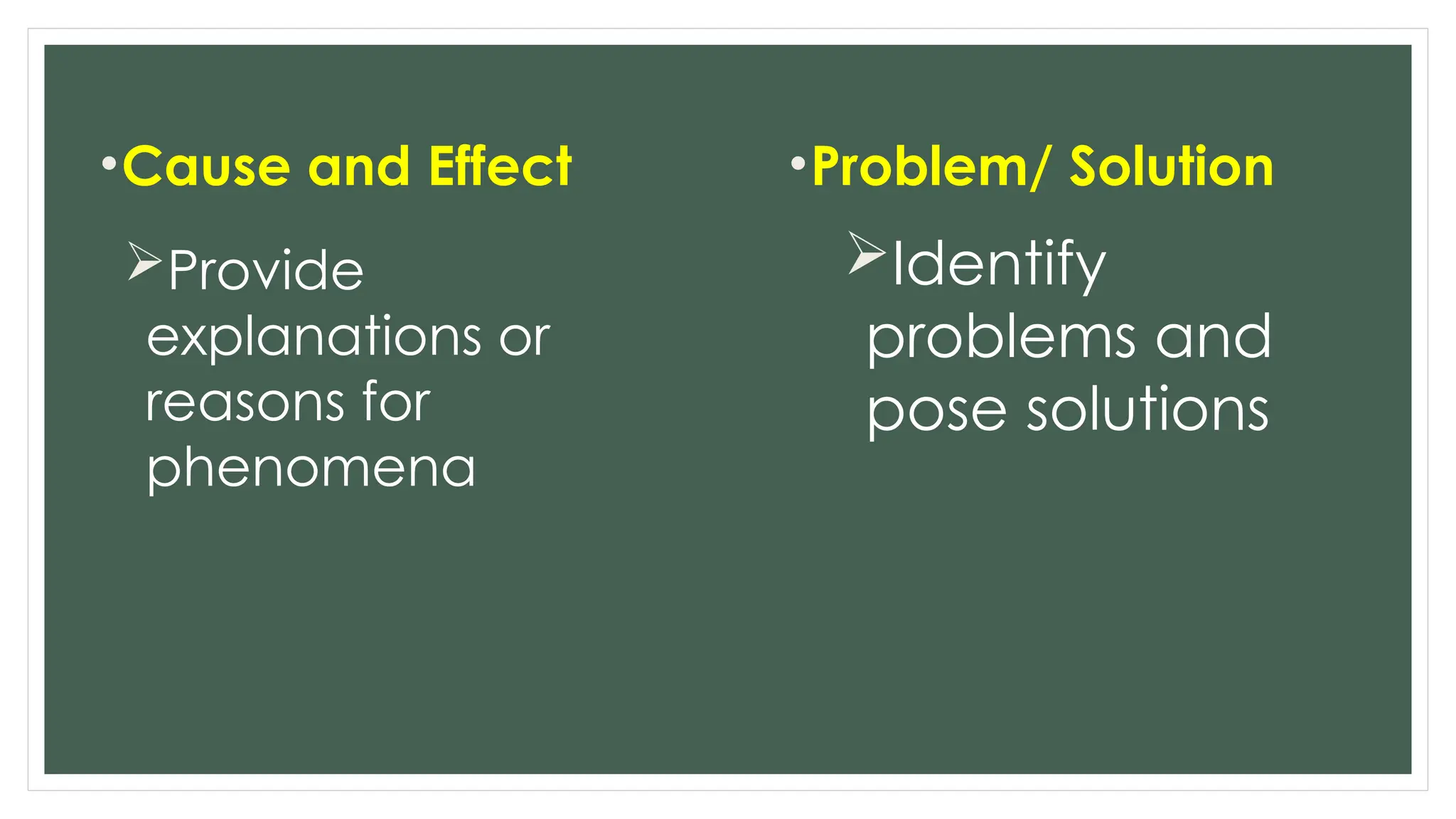 • Cause and Effect

➢ Provide explanations or reasons for phenomena

• Problem/ Solution

➢ Identify problems and pose solutions